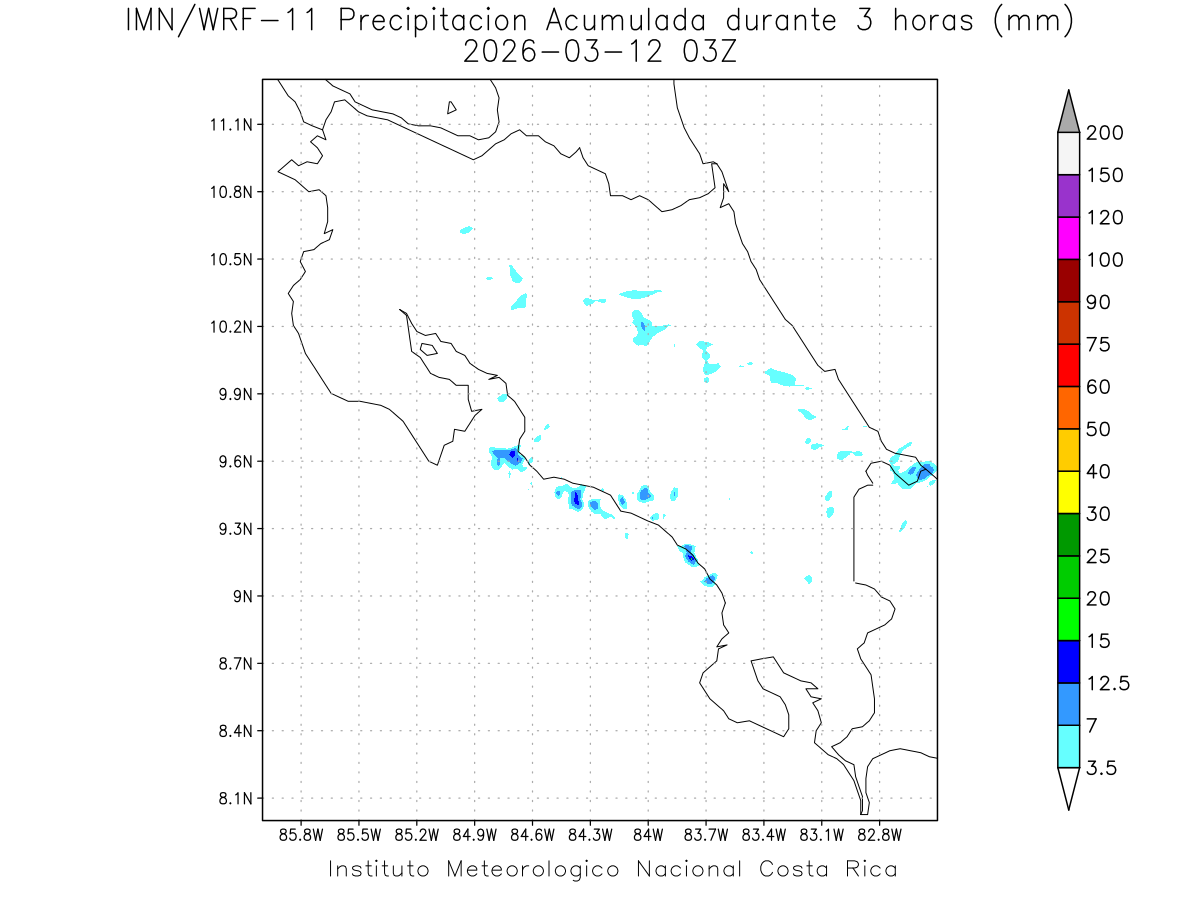 IMN/WRF-11 Precipitacion Acumulada durante 3 horas (mm)
2026-03-12 03Z

11.1N
10.8N
10.5N
10.2N
9.9N
9.6N
9.3N
9N
8.7N
8.4N
8.1N

85.8W 85.5W 85.2W 84.9W 84.6W 84.3W 84W 83.7W 83.4W 83.1W 82.8W

200
150
120
100
90
75
60
50
40
30
25
20
15
12.5
7
3.5

Instituto Meteorologico Nacional Costa Rica